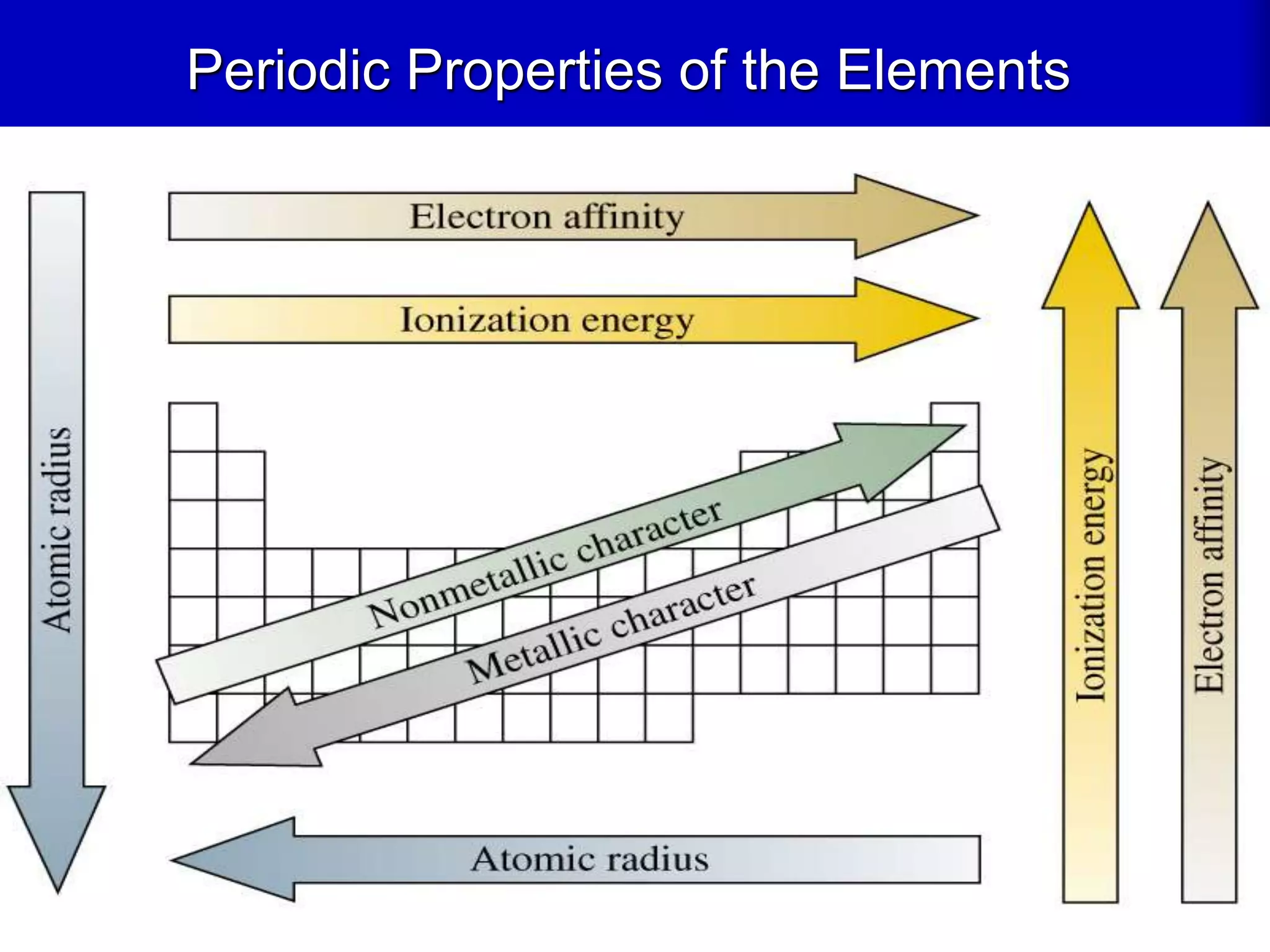 Periodic Properties of the Elements

Atomic radius

Electron affinity

Ionization energy

Nonmetallic character

Metallic character

Atomic radius

Ionization energy

Electron affinity